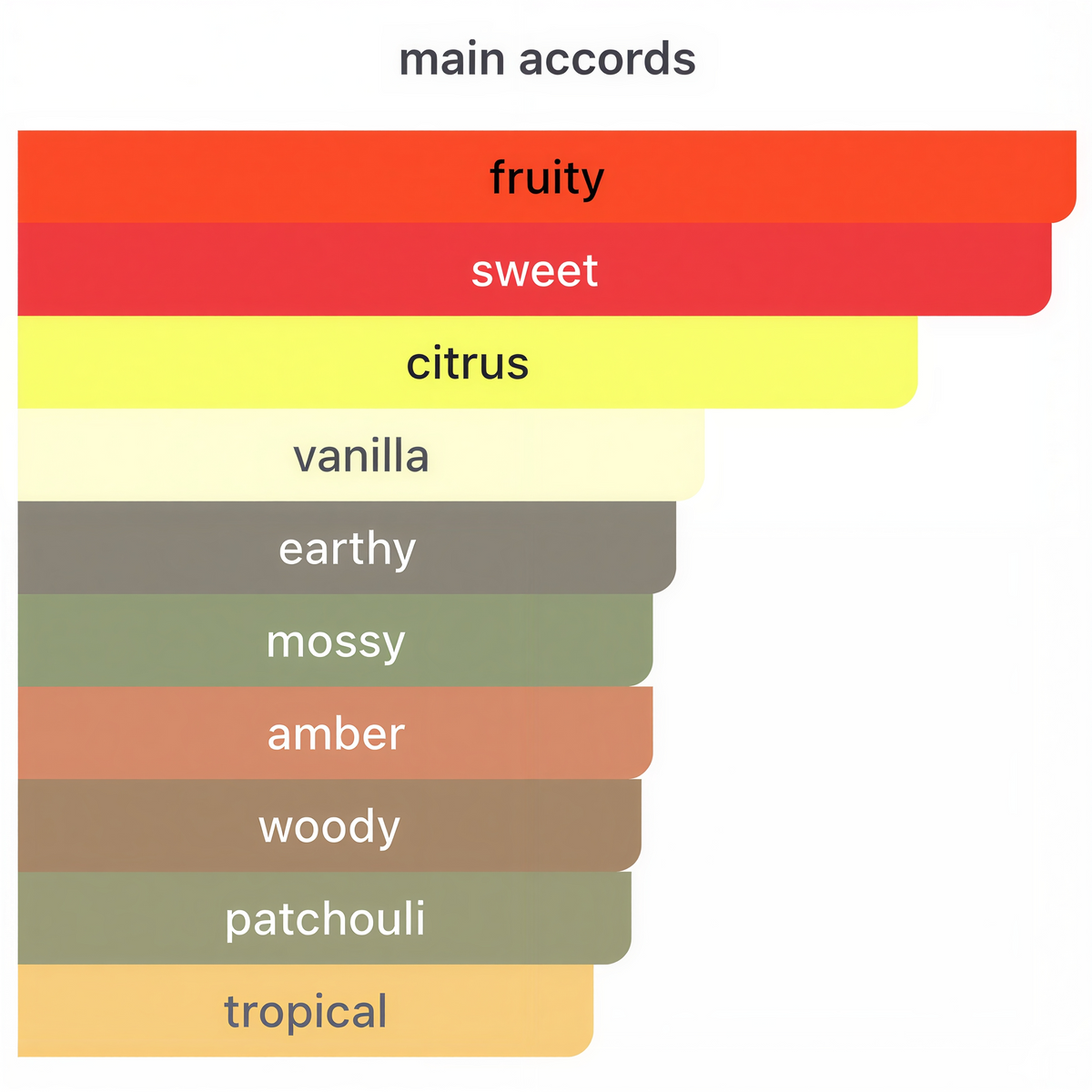 main accords

fruity

sweet

citrus

vanilla

earthy

mossy

amber

woody

patchouli

tropical